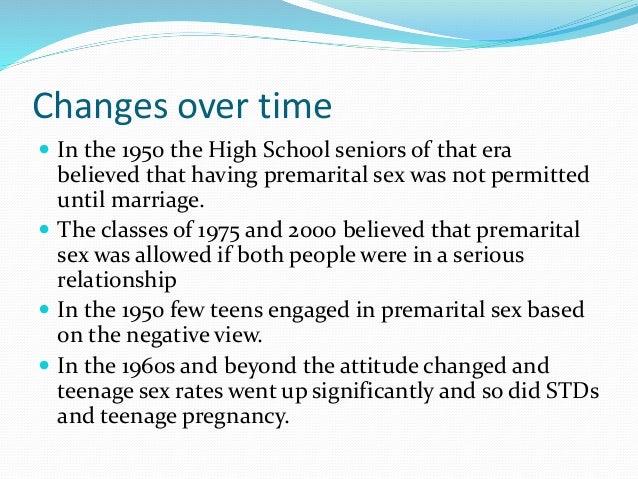 Changes over time

- In the 1950 the High School seniors of that era believed that having premarital sex was not permitted until marriage.
- The classes of 1975 and 2000 believed that premarital sex was allowed if both people were in a serious relationship
- In the 1950 few teens engaged in premarital sex based on the negative view.
- In the 1960s and beyond the attitude changed and teenage sex rates went up significantly and so did STDs and teenage pregnancy.